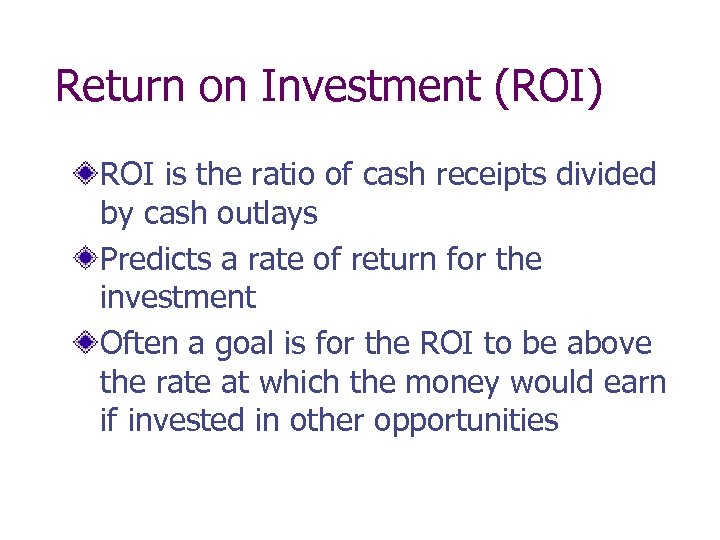 Return on Investment (ROI)

ROI is the ratio of cash receipts divided by cash outlays

Predicts a rate of return for the investment

Often a goal is for the ROI to be above the rate at which the money would earn if invested in other opportunities